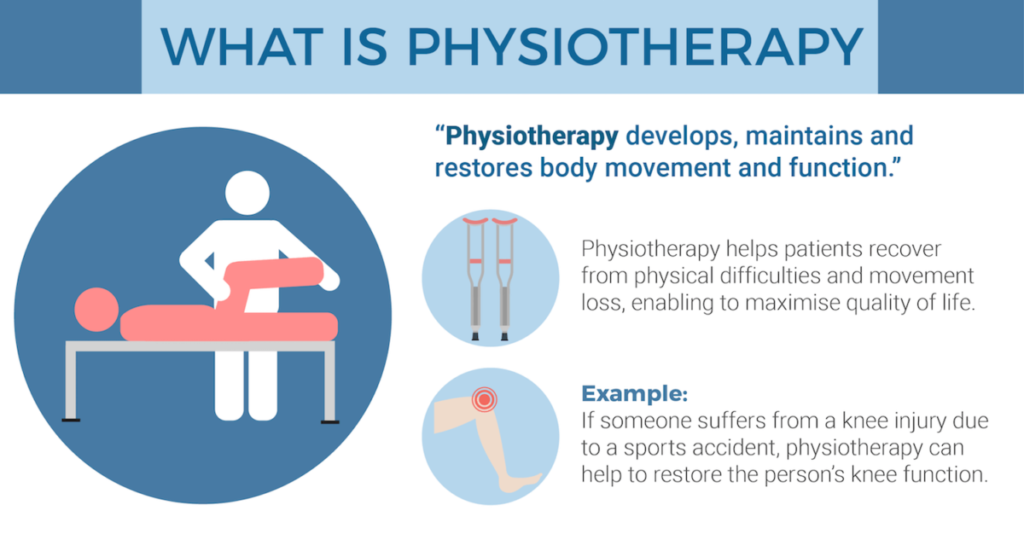 WHAT IS PHYSIOTHERAPY

“Physiotherapy develops, maintains and restores body movement and function.”

Physiotherapy helps patients recover from physical difficulties and movement loss, enabling to maximise quality of life.

Example:
If someone suffers from a knee injury due to a sports accident, physiotherapy can help to restore the person’s knee function.